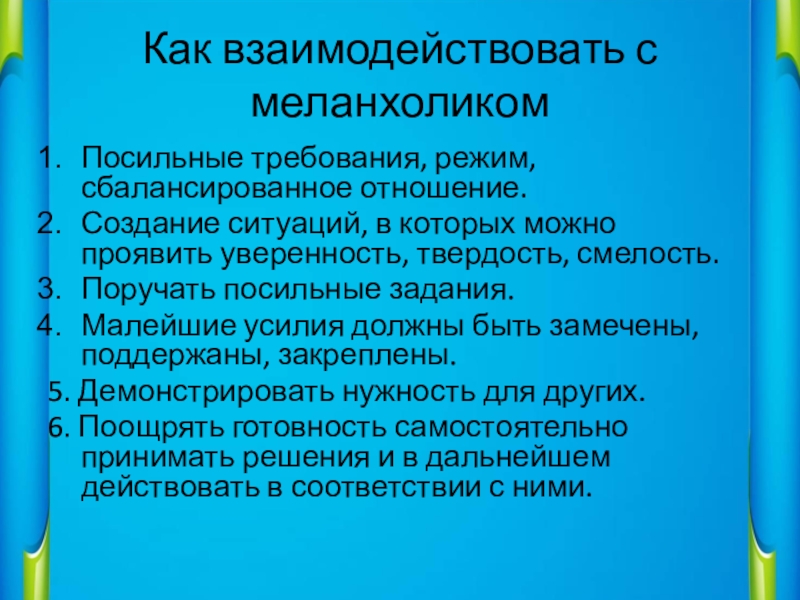 Как взаимодействовать с меланхоликом

1. Посильные требования, режим, сбалансированное отношение.
2. Создание ситуаций, в которых можно проявить уверенность, твердость, смелость.
3. Поручать посильные задания.
4. Малейшие усилия должны быть замечены, поддержаны, закреплены.
5. Демонстрировать нужность для других.
6. Поощрять готовность самостоятельно принимать решения и в дальнейшем действовать в соответствии с ними.